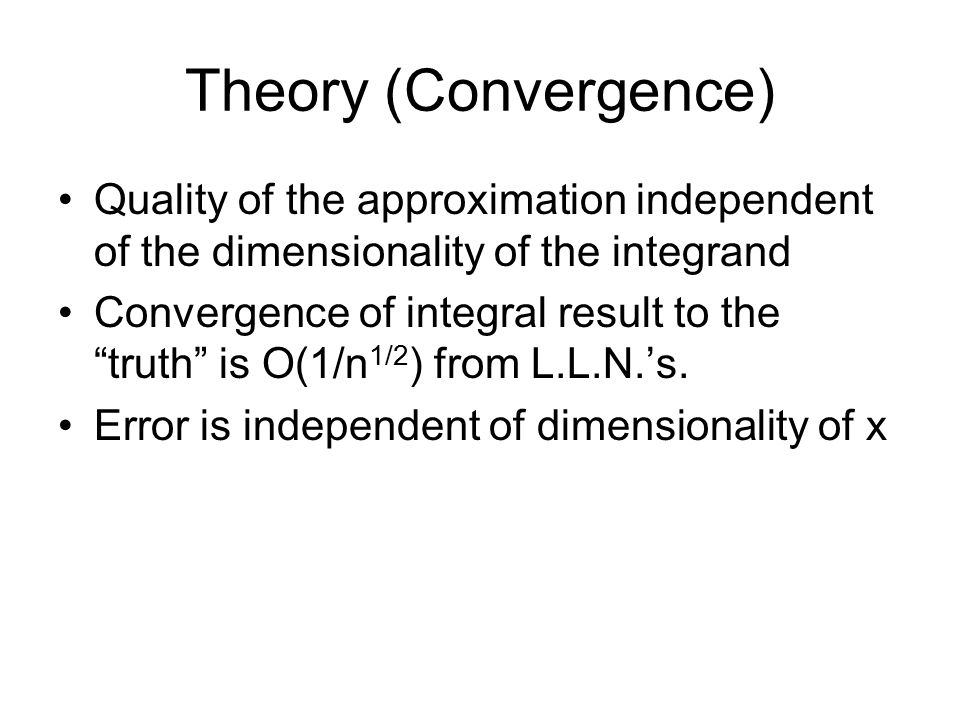 Theory (Convergence)

• Quality of the approximation independent of the dimensionality of the integrand

• Convergence of integral result to the “truth” is $O(1/n^{1/2})$ from L.L.N.’s.

• Error is independent of dimensionality of x